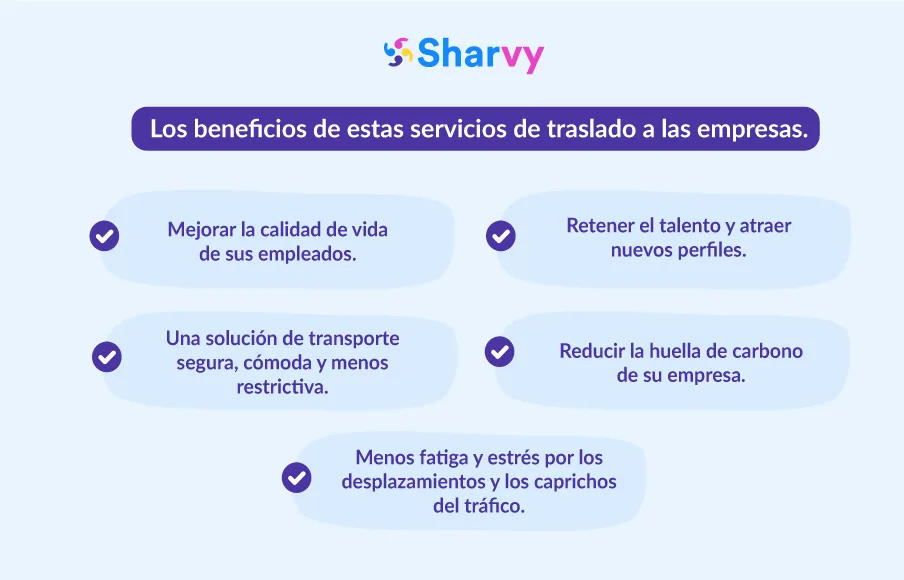 Sharvy

Los beneficios de estas servicios de traslado a las empresas.

Mejorar la calidad de vida de sus empleados.

Retener el talento y atraer nuevos perfiles.

Una solución de transporte segura, cómoda y menos restrictiva.

Reducir la huella de carbono de su empresa.

Menos fatiga y estrés por los desplazamientos y los caprichos del tráfico.